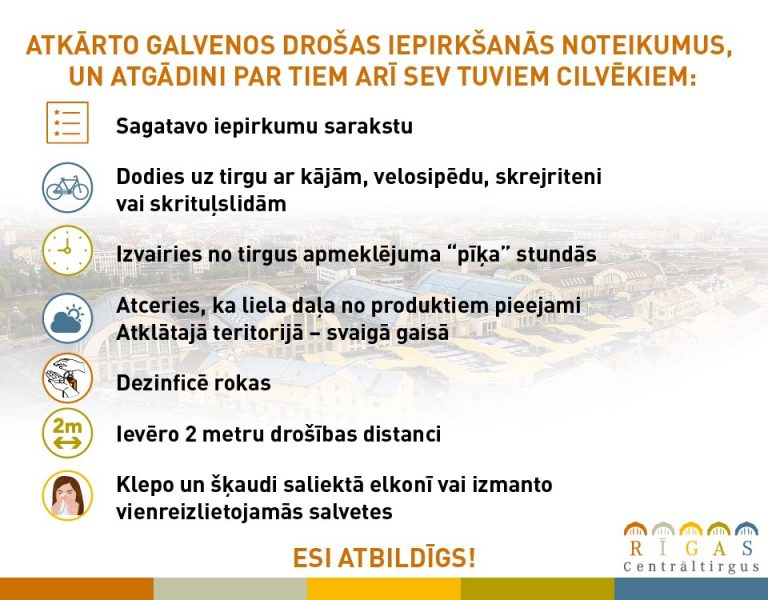 ATKĀRTO GALVENOS DROŠAS IEPIRKŠANĀS NOTEIKUMUS, UN ATGĀDINI PAR TIEM ARĪ SEV TUVIEM CILVĒKIEM:

Sagatavo iepirkumu sarakstu

Dodies uz tirgu ar kājām, velosipēdu, skrejriteni vai skrituļslidām

Izvairies no tirgus apmeklējuma "pīķa" stundās

Atceries, ka liela daļa no produktiem pieejami Atklātajā teritorijā – svaigā gaisā

Dezinficē rokas

2m

Ievēro 2 metru drošības distanci

Klepo un šķaudi saliektā elkonī vai izmanto vienreizlietojamās salvetes

ESI ATBILDĪGS!

RĪGAS
Centrāltirgus